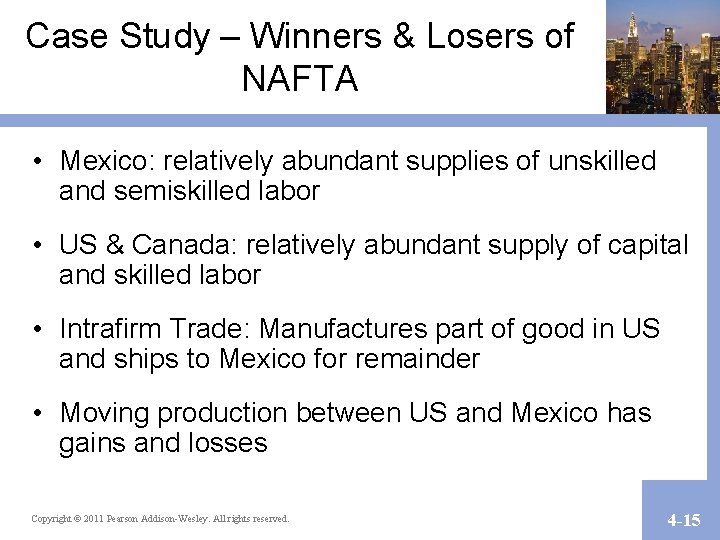 Case Study – Winners & Losers of NAFTA

• Mexico: relatively abundant supplies of unskilled and semiskilled labor

• US & Canada: relatively abundant supply of capital and skilled labor

• Intrafirm Trade: Manufactures part of good in US and ships to Mexico for remainder

• Moving production between US and Mexico has gains and losses

Copyright © 2011 Pearson Addison-Wesley. All rights reserved.

4-15